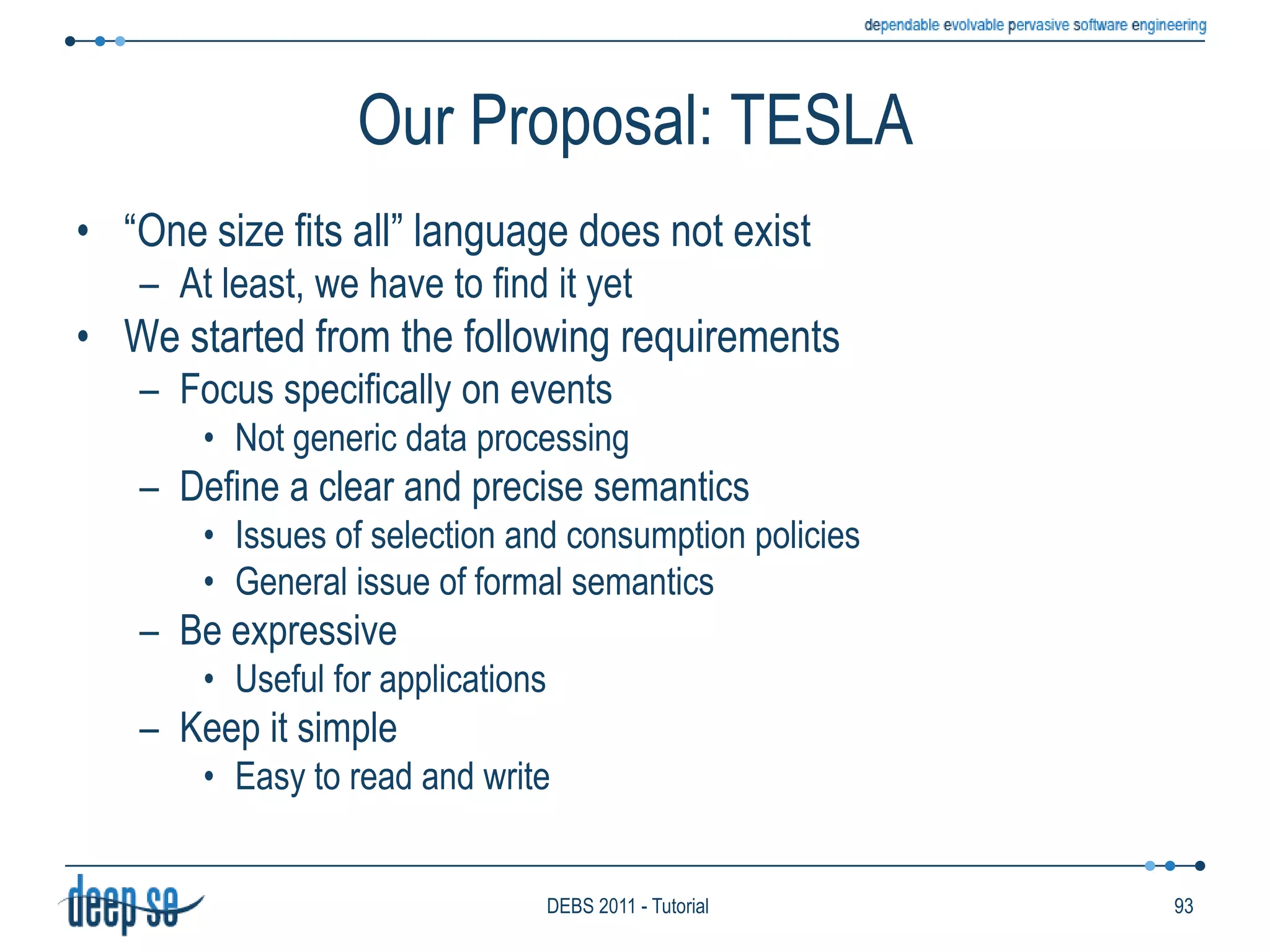 dependable evolvable pervasive software engineering

Our Proposal: TESLA

• “One size fits all” language does not exist
– At least, we have to find it yet
• We started from the following requirements
– Focus specifically on events
• Not generic data processing
– Define a clear and precise semantics
• Issues of selection and consumption policies
• General issue of formal semantics
– Be expressive
• Useful for applications
– Keep it simple
• Easy to read and write

deep se

DEBS 2011 - Tutorial

93